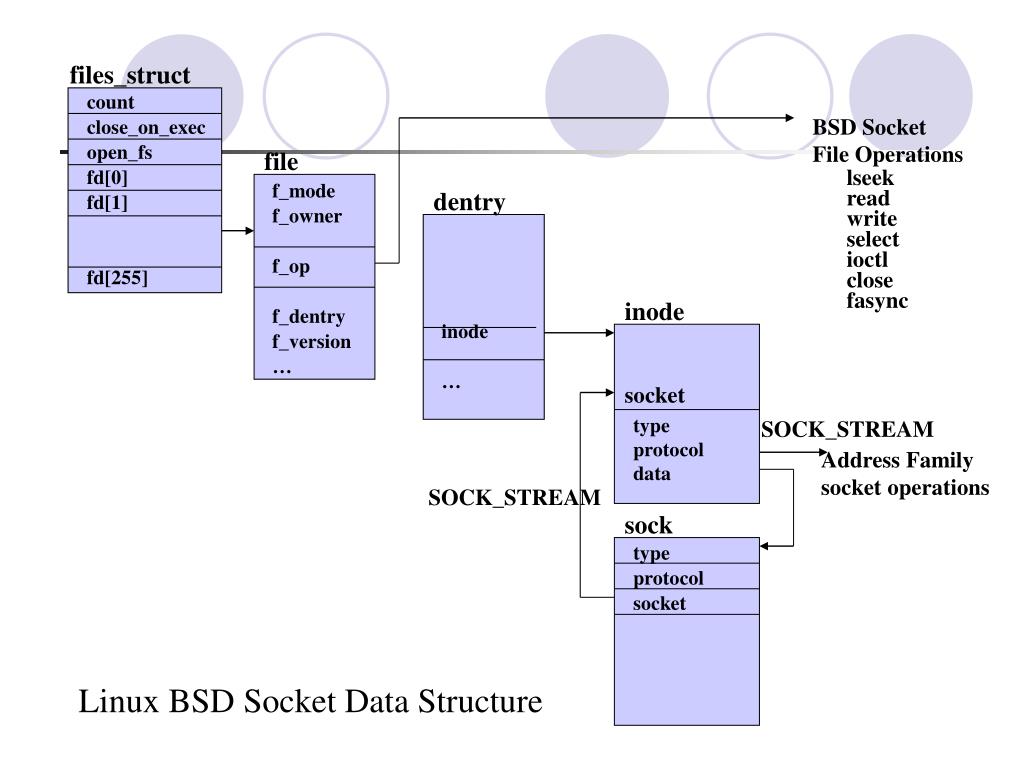 files_struct
count
close_on_exec
open_fs
fd[0]
fd[1]
fd[255]

file
f_mode
f_owner
f_op
f_dentry
f_version
…

dentry
inode
…

BSD Socket
File Operations
lseek
read
write
select
ioctl
close
fasync

inode
socket
type
protocol
data

SOCK_STREAM
Address Family
socket operations

SOCK_STREAM

sock
type
protocol
socket

Linux BSD Socket Data Structure